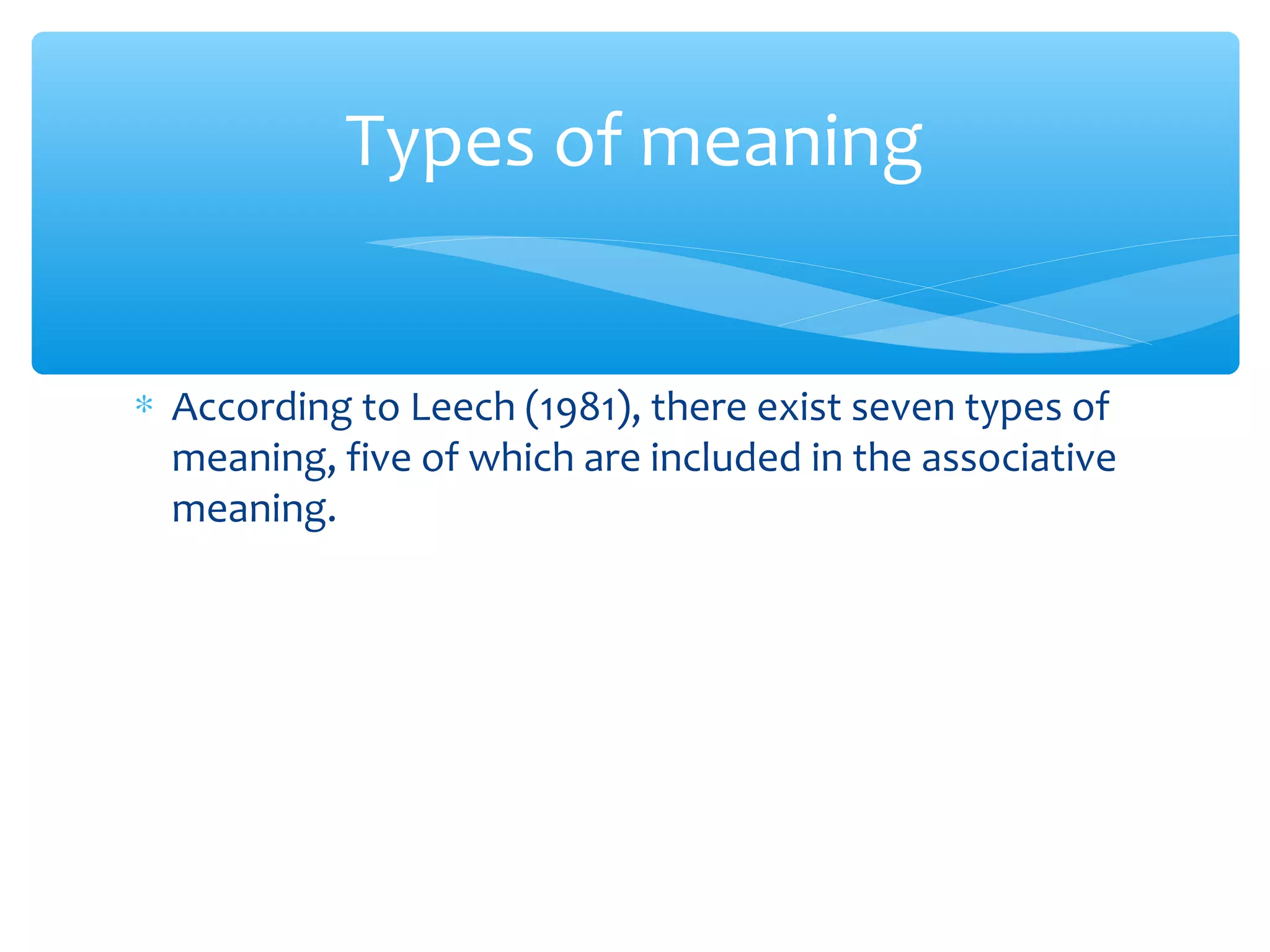 Types of meaning

* According to Leech (1981), there exist seven types of meaning, five of which are included in the associative meaning.